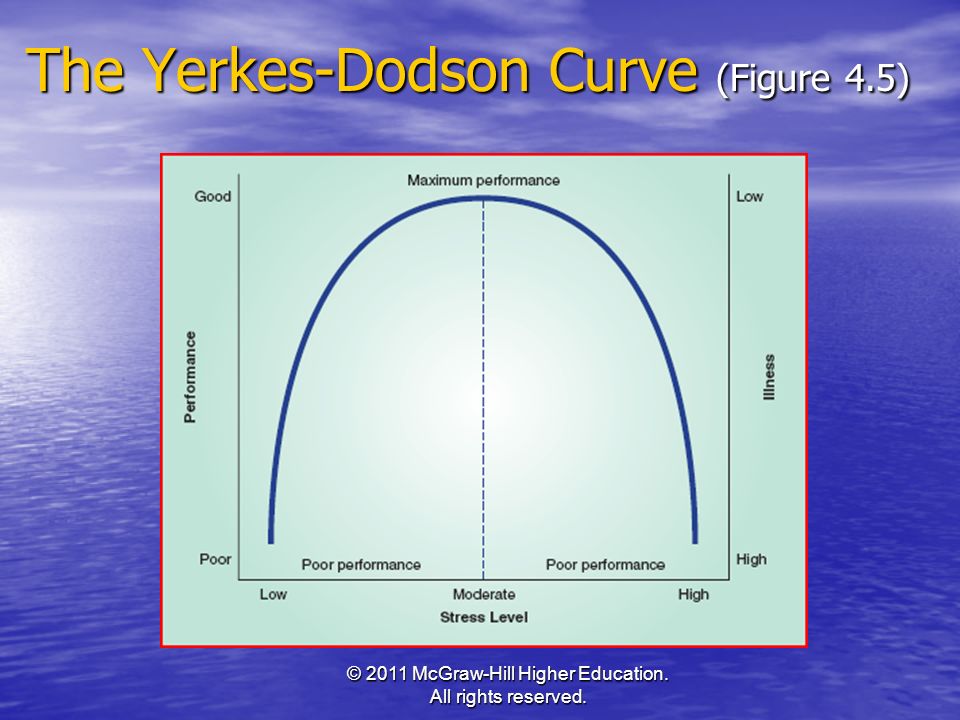 The Yerkes-Dodson Curve (Figure 4.5)

Maximum performance

Good

Low

Performance

Illness

Poor

High

Poor performance

Poor performance

Low

Moderate

High

Stress Level

© 2011 McGraw-Hill Higher Education. All rights reserved.